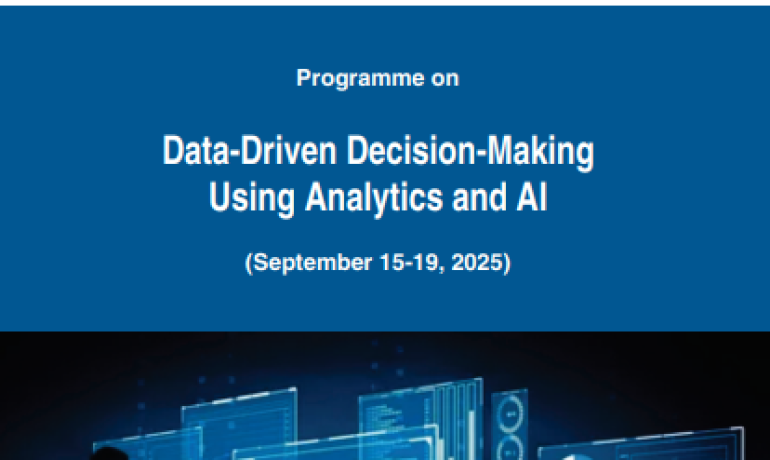 Programme on

Data-Driven Decision-Making Using Analytics and AI

(September 15-19, 2025)